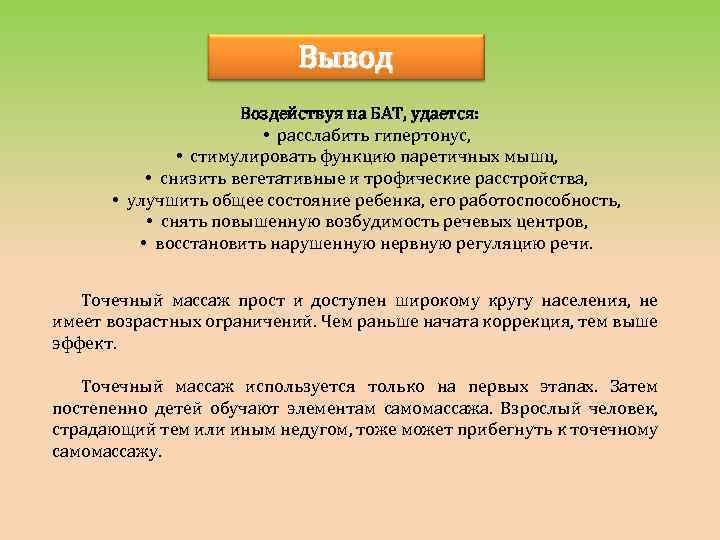 Вывод

Воздействуя на БАТ, удается:
• расслабить гипертонус,
• стимулировать функцию паретичных мышц,
• снизить вегетативные и трофические расстройства,
• улучшить общее состояние ребенка, его работоспособность,
• снять повышенную возбудимость речевых центров,
• восстановить нарушенную нервную регуляцию речи.

Точечный массаж прост и доступен широкому кругу населения, не имеет возрастных ограничений. Чем раньше начата коррекция, тем выше эффект.

Точечный массаж используется только на первых этапах. Затем постепенно детей обучают элементам самомассажа. Взрослый человек, страдающий тем или иным недугом, тоже может прибегнуть к точечному самомассажу.